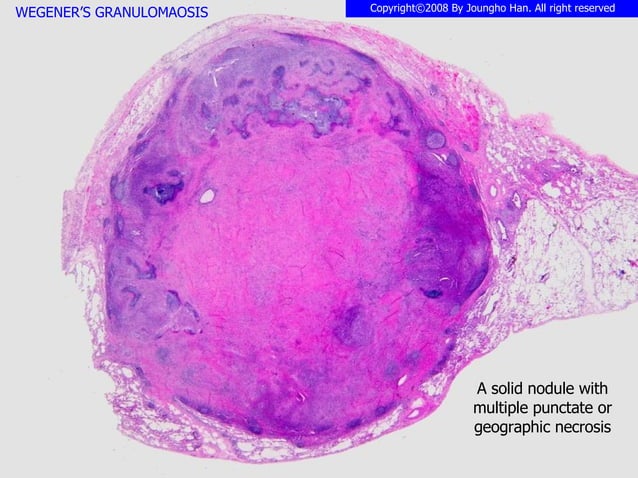 WEGENER'S GRANULOMAOSIS

Copyright©2008 By Joungho Han. All right reserved

A solid nodule with multiple punctate or geographic necrosis